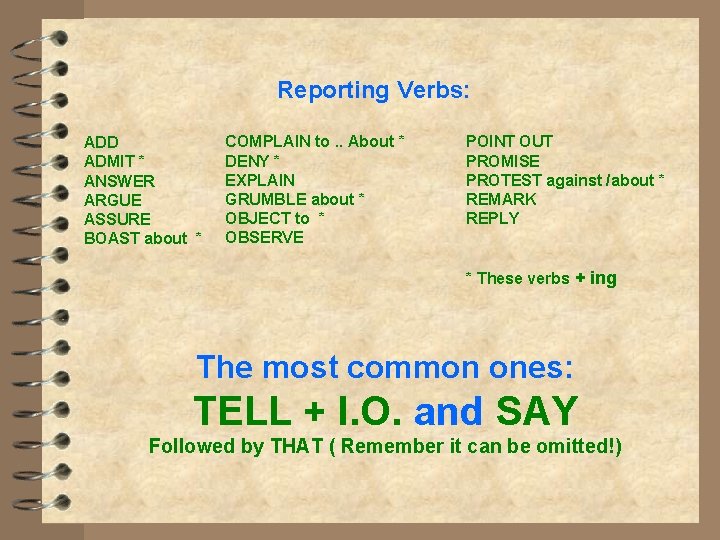 Reporting Verbs:

ADD
ADMIT *
ANSWER
ARGUE
ASSURE
BOAST about *

COMPLAIN to .. About *
DENY *
EXPLAIN
GRUMBLE about *
OBJECT to *
OBSERVE

POINT OUT
PROMISE
PROTEST against /about *
REMARK
REPLY

* These verbs + ing

The most common ones:
TELL + I.O. and SAY
Followed by THAT ( Remember it can be omitted!)